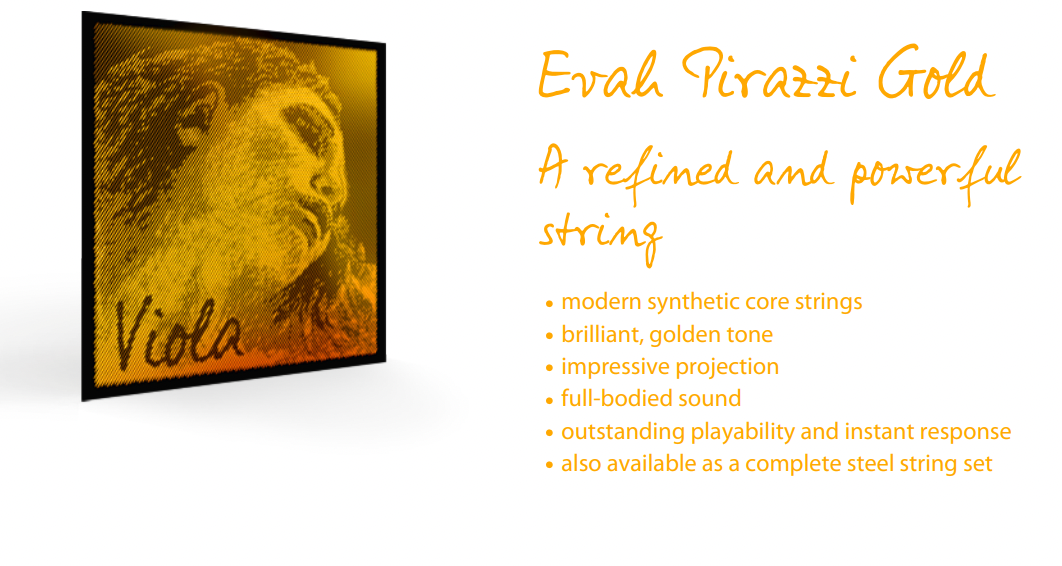 Viola

Evah Pirazzi Gold

A refined and powerful string

• modern synthetic core strings
• brilliant, golden tone
• impressive projection
• full-bodied sound
• outstanding playability and instant response
• also available as a complete steel string set